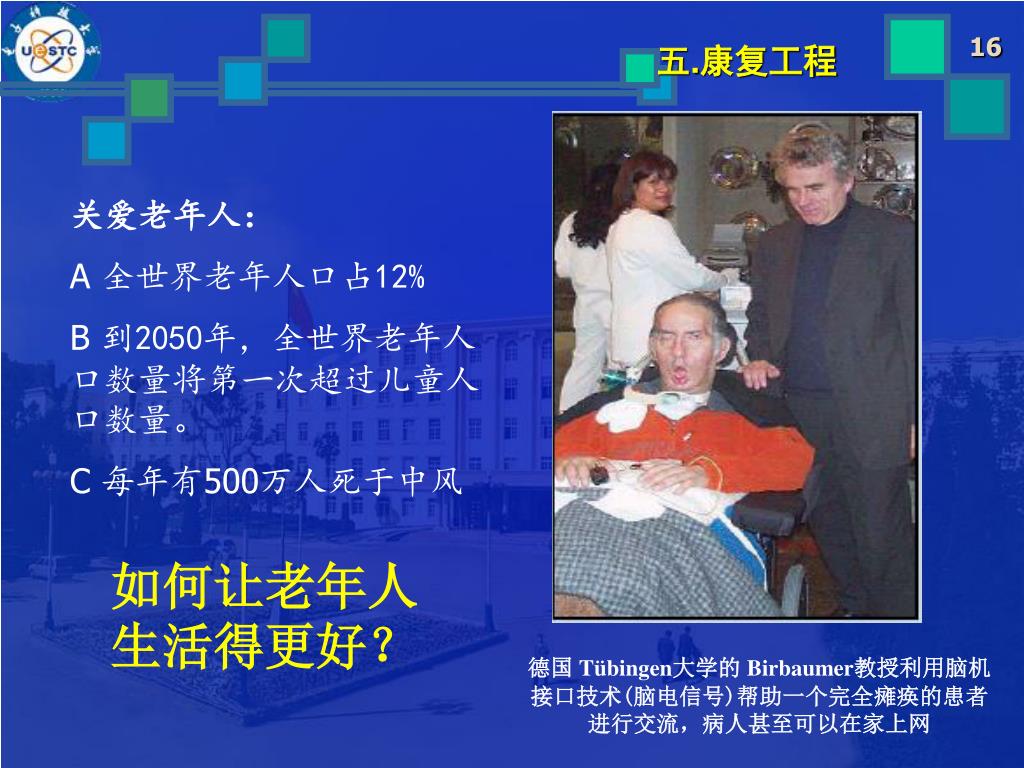 UESTC

五.康复工程

16

关爱老年人：

A 全世界老年人口占12%

B 到2050年，全世界老年人口数量将第一次超过儿童人口数量。

C 每年有500万人死于中风

如何让老年人生活得更好？

德国 Tübingen大学的 Birbaumer教授利用脑机接口技术(脑电信号)帮助一个完全瘫痪的患者进行交流，病人甚至可以在家上网